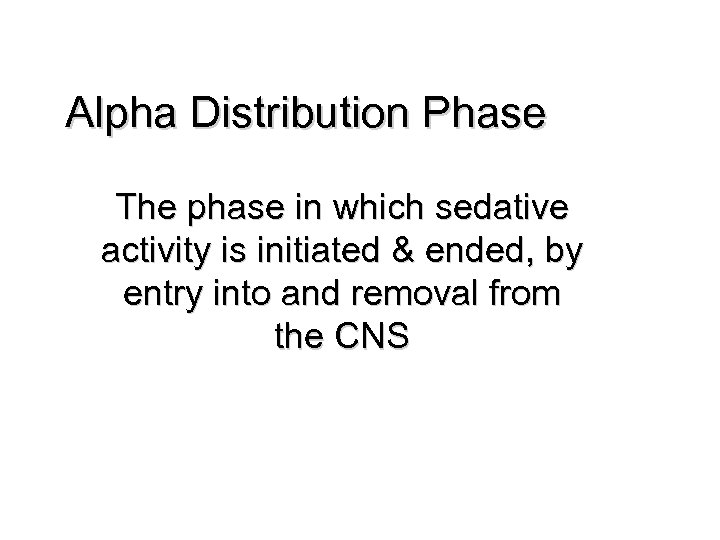 Alpha Distribution Phase

The phase in which sedative activity is initiated & ended, by entry into and removal from the CNS